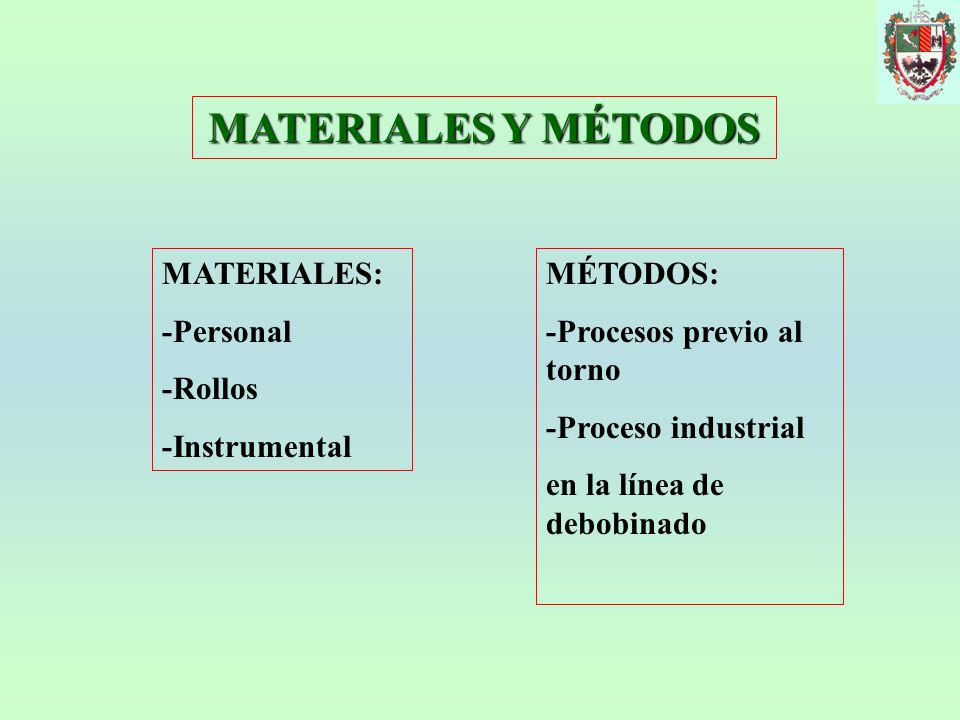 MATERIALES Y MÉTODOS

MATERIALES:

-Personal

-Rollos

-Instrumental

MÉTODOS:

-Procesos previo al torno

-Proceso industrial

en la línea de debobinado